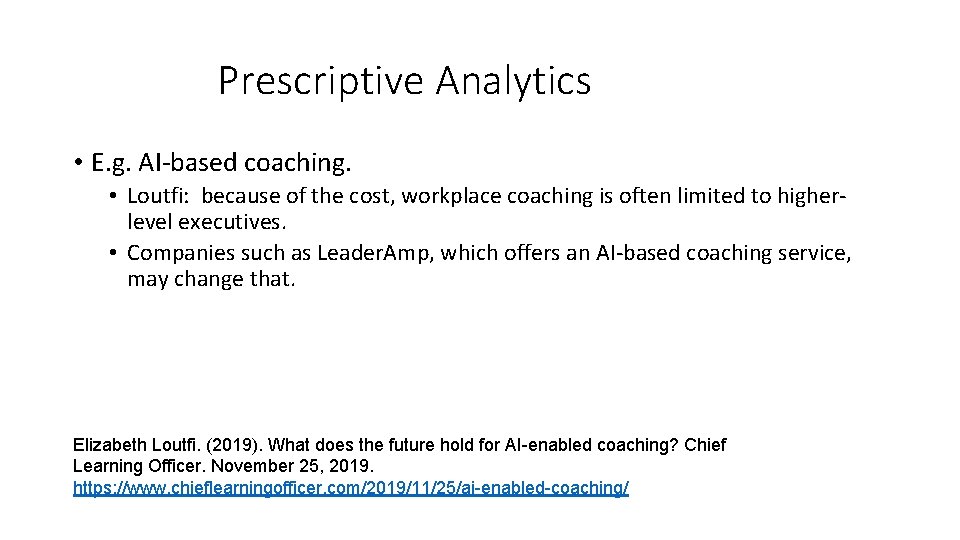 Prescriptive Analytics

• E.g. AI-based coaching.
• Loutfi: because of the cost, workplace coaching is often limited to higher-level executives.
• Companies such as Leader.Amp, which offers an AI-based coaching service, may change that.

Elizabeth Loutfi. (2019). What does the future hold for AI-enabled coaching? Chief Learning Officer. November 25, 2019. https://www.chieflearningofficer.com/2019/11/25/ai-enabled-coaching/